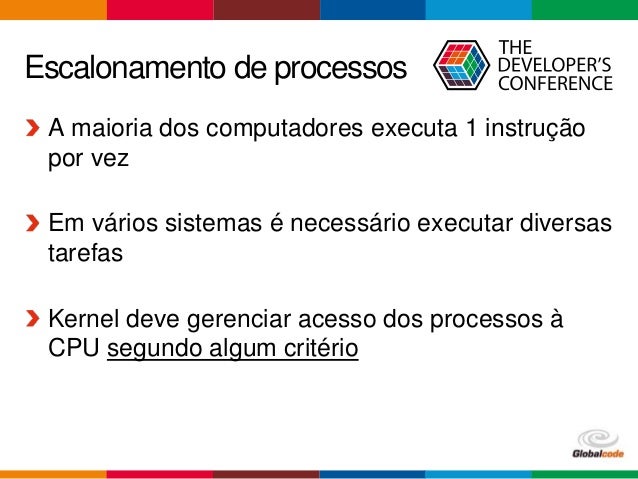 Escalonamento de processos

THE DEVELOPER'S CONFERENCE

A maioria dos computadores executa 1 instrução por vez

Em vários sistemas é necessário executar diversas tarefas

Kernel deve gerenciar acesso dos processos à CPU segundo algum critério

Globalcode